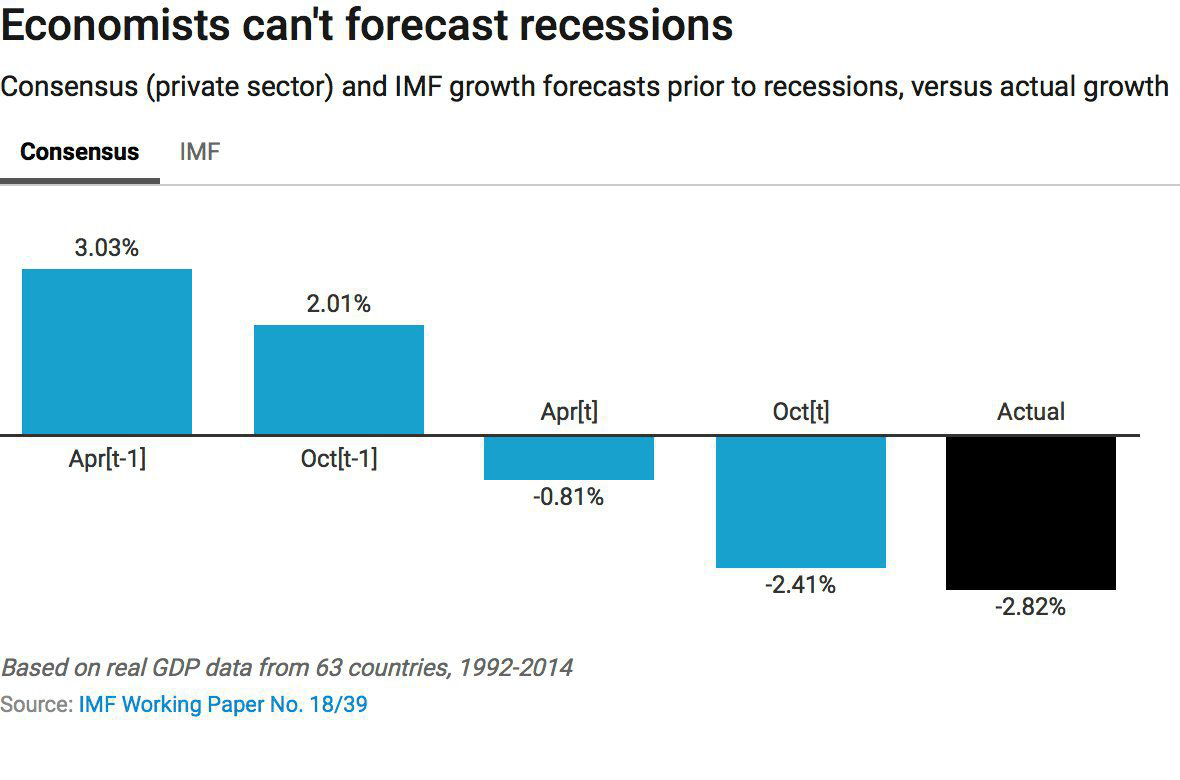 Economists can't forecast recessions

Consensus (private sector) and IMF growth forecasts prior to recessions, versus actual growth

Consensus IMF

3.03%
Apr[t-1]

2.01%
Oct[t-1]

Apr[t]
-0.81%

Oct[t]
-2.41%

Actual
-2.82%

Based on real GDP data from 63 countries, 1992-2014
Source: IMF Working Paper No. 18/39